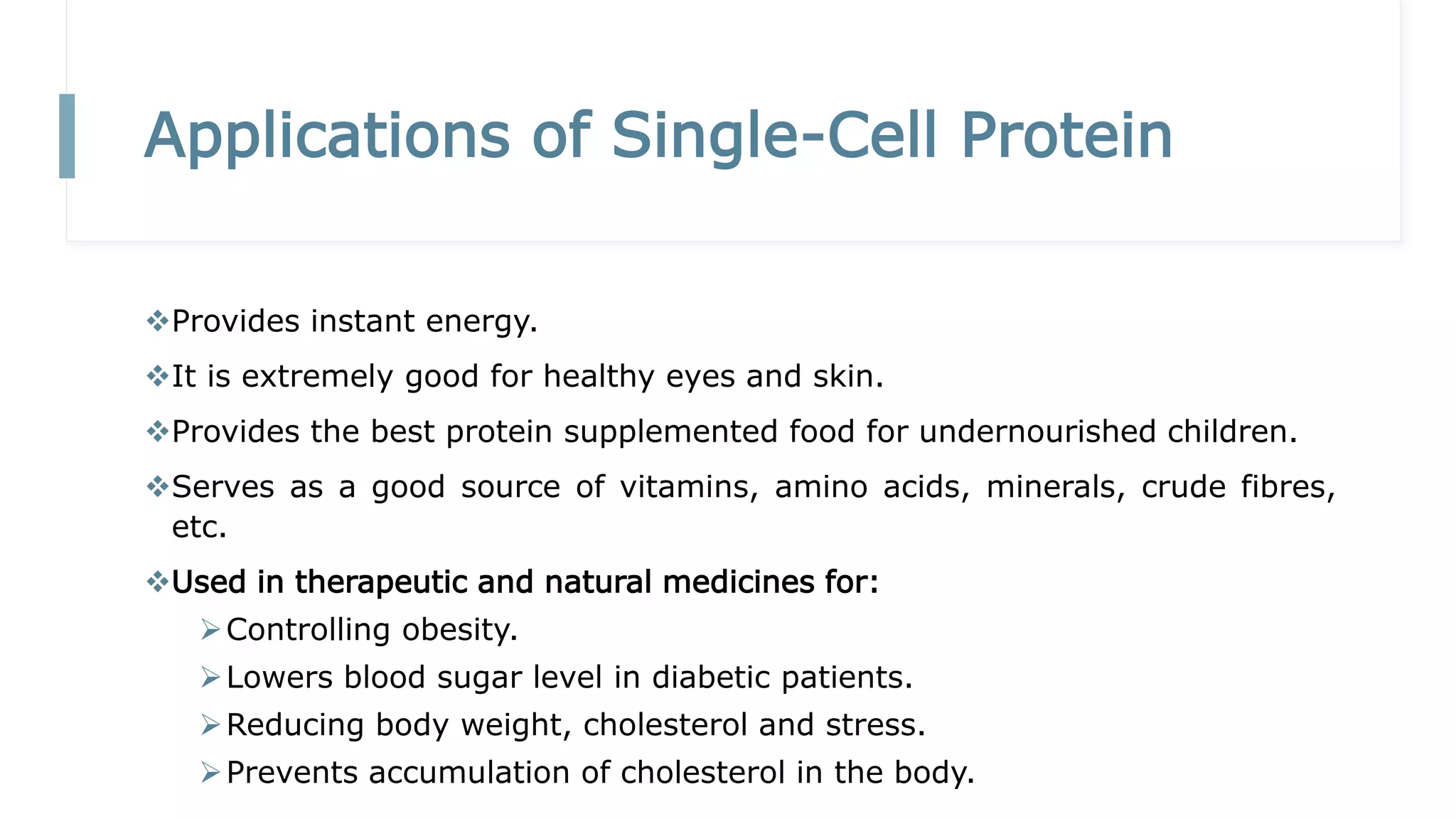 Applications of Single-Cell Protein

❖Provides instant energy.

❖It is extremely good for healthy eyes and skin.

❖Provides the best protein supplemented food for undernourished children.

❖Serves as a good source of vitamins, amino acids, minerals, crude fibres, etc.

❖Used in therapeutic and natural medicines for:

➢Controlling obesity.

➢Lowers blood sugar level in diabetic patients.

➢Reducing body weight, cholesterol and stress.

➢Prevents accumulation of cholesterol in the body.